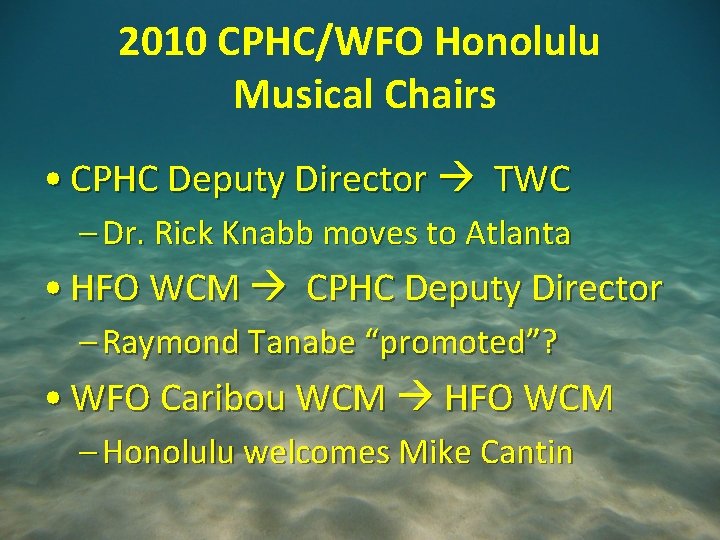 2010 CPHC/WFO Honolulu Musical Chairs

• CPHC Deputy Director → TWC
– Dr. Rick Knabb moves to Atlanta

• HFO WCM → CPHC Deputy Director
– Raymond Tanabe “promoted”?

• WFO Caribou WCM → HFO WCM
– Honolulu welcomes Mike Cantin